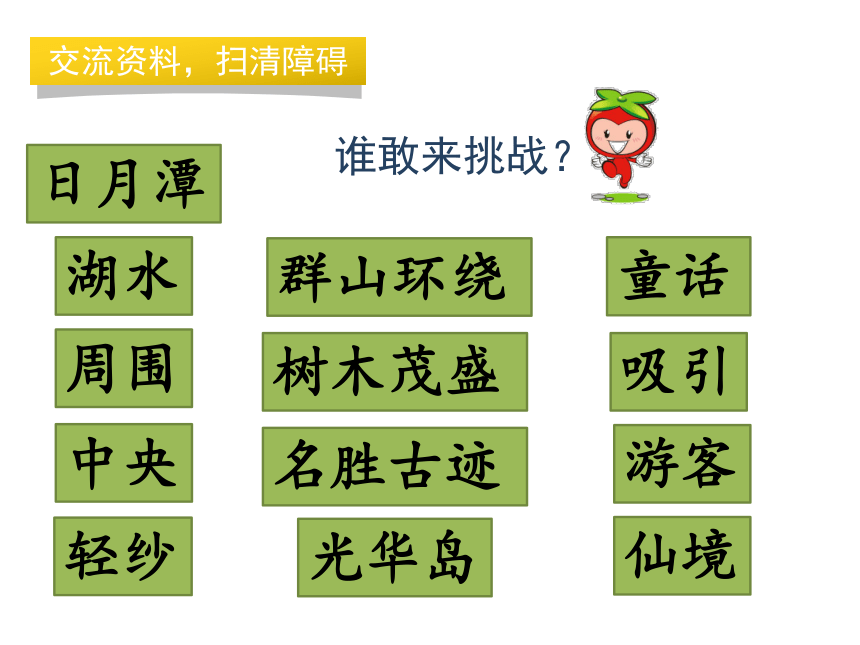 交流资料，扫清障碍

谁敢来挑战？

日月潭

湖水

周围

中央

轻纱

群山环绕

树木茂盛

名胜古迹

光华岛

童话

吸引

游客

仙境